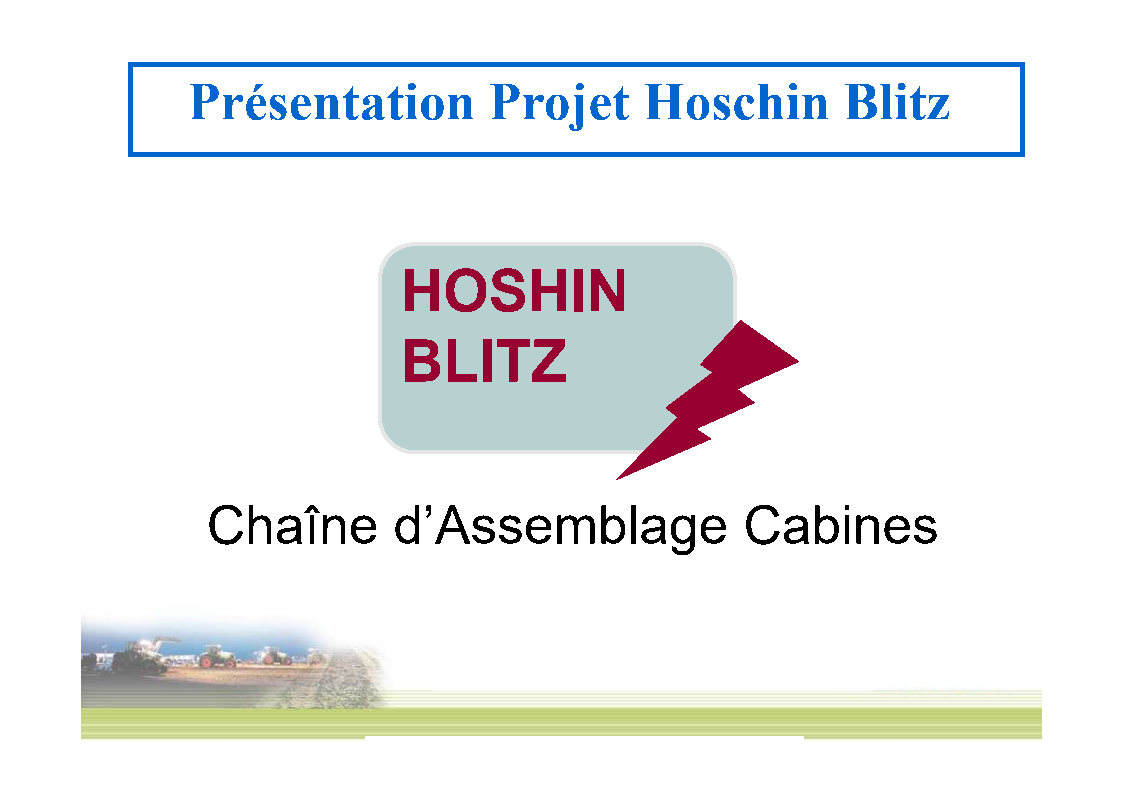 Présentation Projet Hoschin Blitz

HOSHIN BLITZ

Chaîne d'Assemblage Cabines